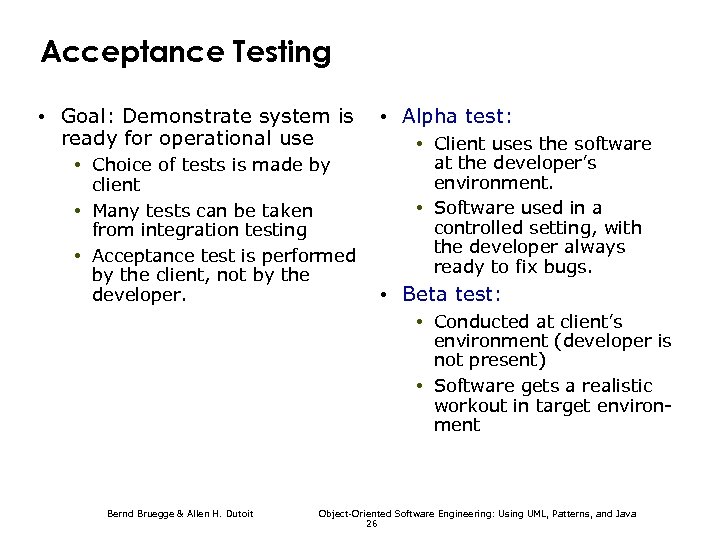 Acceptance Testing

• Goal: Demonstrate system is ready for operational use
  • Choice of tests is made by client
  • Many tests can be taken from integration testing
  • Acceptance test is performed by the client, not by the developer.

• Alpha test:
  • Client uses the software at the developer's environment.
  • Software used in a controlled setting, with the developer always ready to fix bugs.
• Beta test:
  • Conducted at client's environment (developer is not present)
  • Software gets a realistic workout in target environment

Bernd Bruegge & Allen H. Dutoit    Object-Oriented Software Engineering: Using UML, Patterns, and Java
26